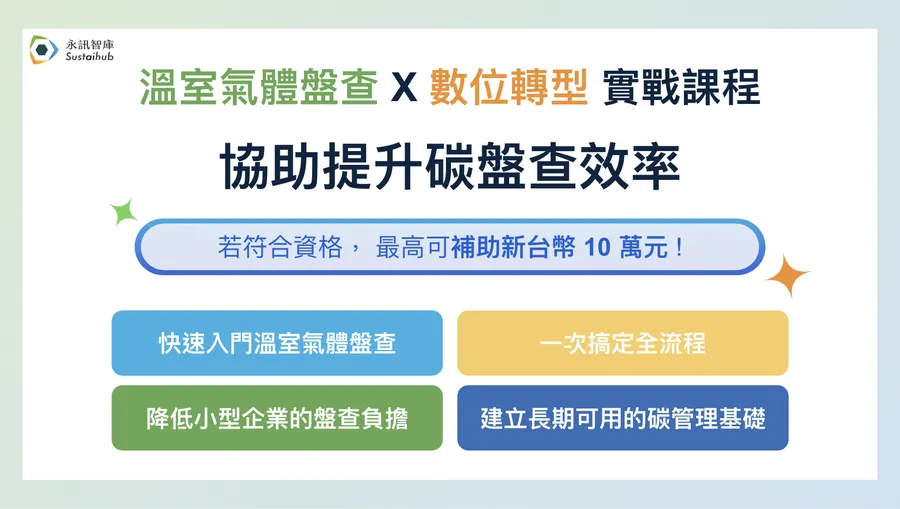 永訊智庫
Sustaihub

溫室氣體盤查 X 數位轉型 實戰課程

協助提升碳盤查效率

若符合資格， 最高可補助新台幣 10 萬元！

快速入門溫室氣體盤查

一次搞定全流程

降低小型企業的盤查負擔

建立長期可用的碳管理基礎